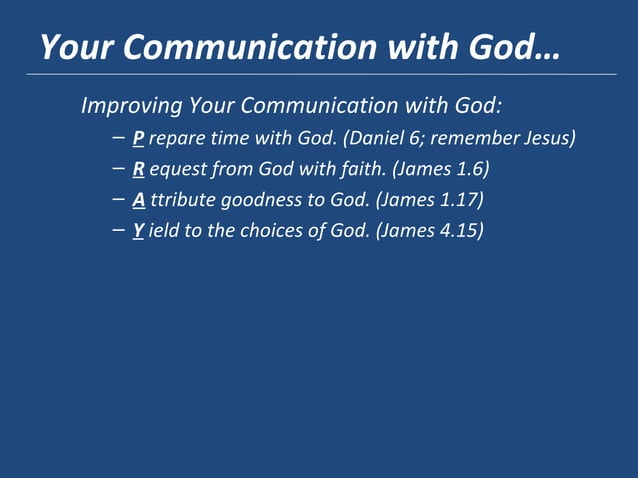 Your Communication with God…

Improving Your Communication with God:

– P repare time with God. (Daniel 6; remember Jesus)
– R equest from God with faith. (James 1.6)
– A ttribute goodness to God. (James 1.17)
– Y ield to the choices of God. (James 4.15)